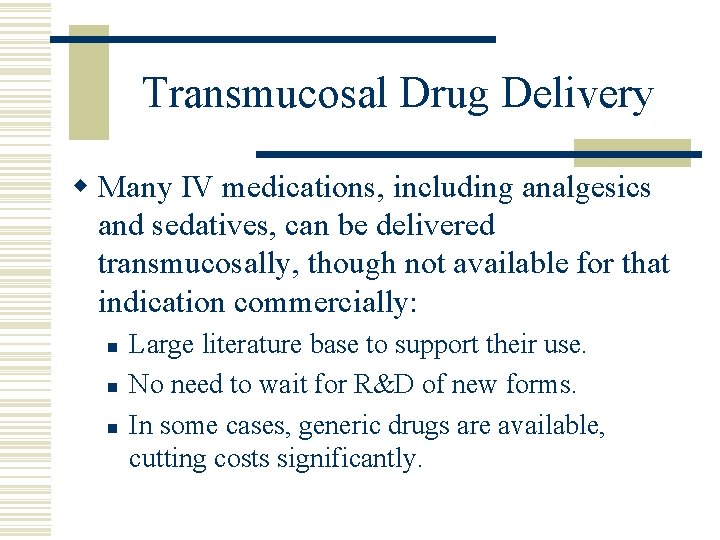 Transmucosal Drug Delivery

Many IV medications, including analgesics and sedatives, can be delivered transmucosally, though not available for that indication commercially:

Large literature base to support their use.

No need to wait for R&D of new forms.

In some cases, generic drugs are available, cutting costs significantly.